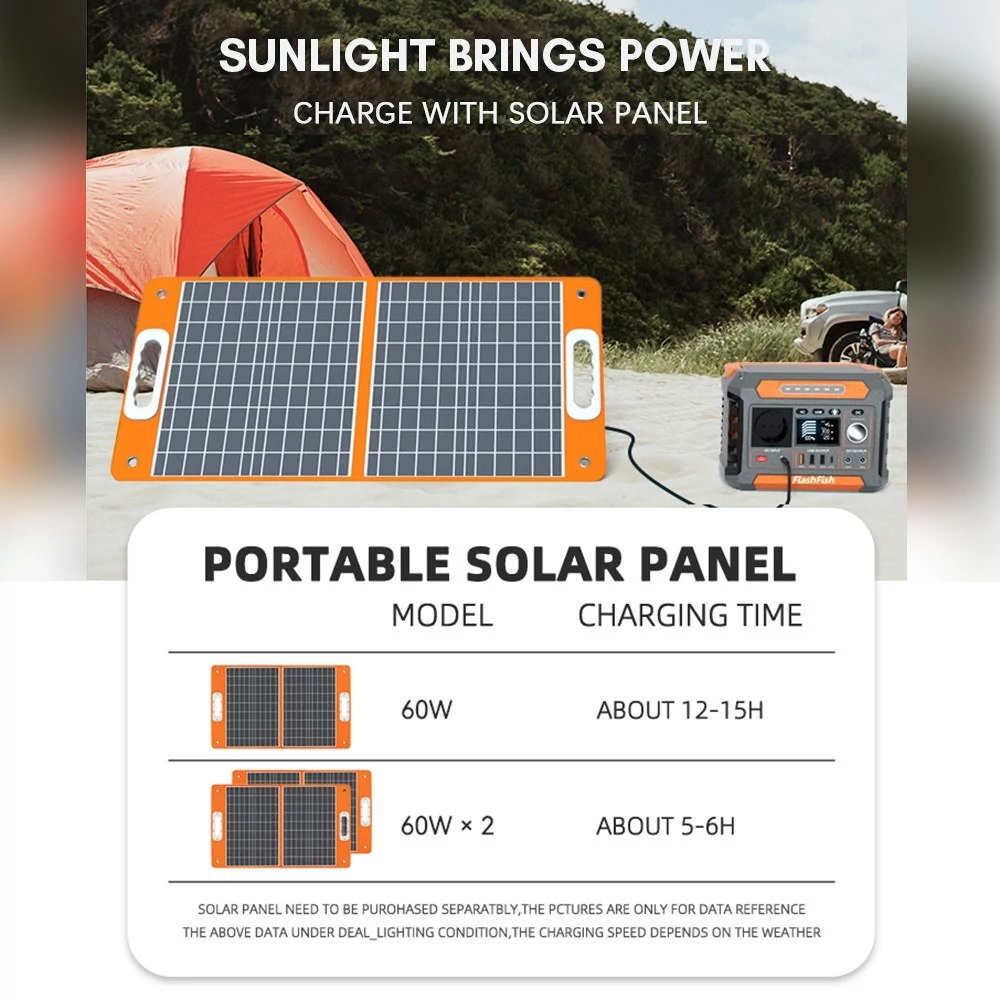 SUNLIGHT BRINGS POWER
CHARGE WITH SOLAR PANEL

FlashFish

PORTABLE SOLAR PANEL

|  | MODEL | CHARGING TIME |
|---|---|---|
|  | 60W | ABOUT 12-15H |
|  | 60W × 2 | ABOUT 5-6H |

SOLAR PANEL NEED TO BE PUROHASED SEPARATBLY,THE PCTURES ARE ONLY FOR DATA REFERENCE
THE ABOVE DATA UNDER DEAL_LIGHTING CONDITION,THE CHARGING SPEED DEPENDS ON THE WEATHER